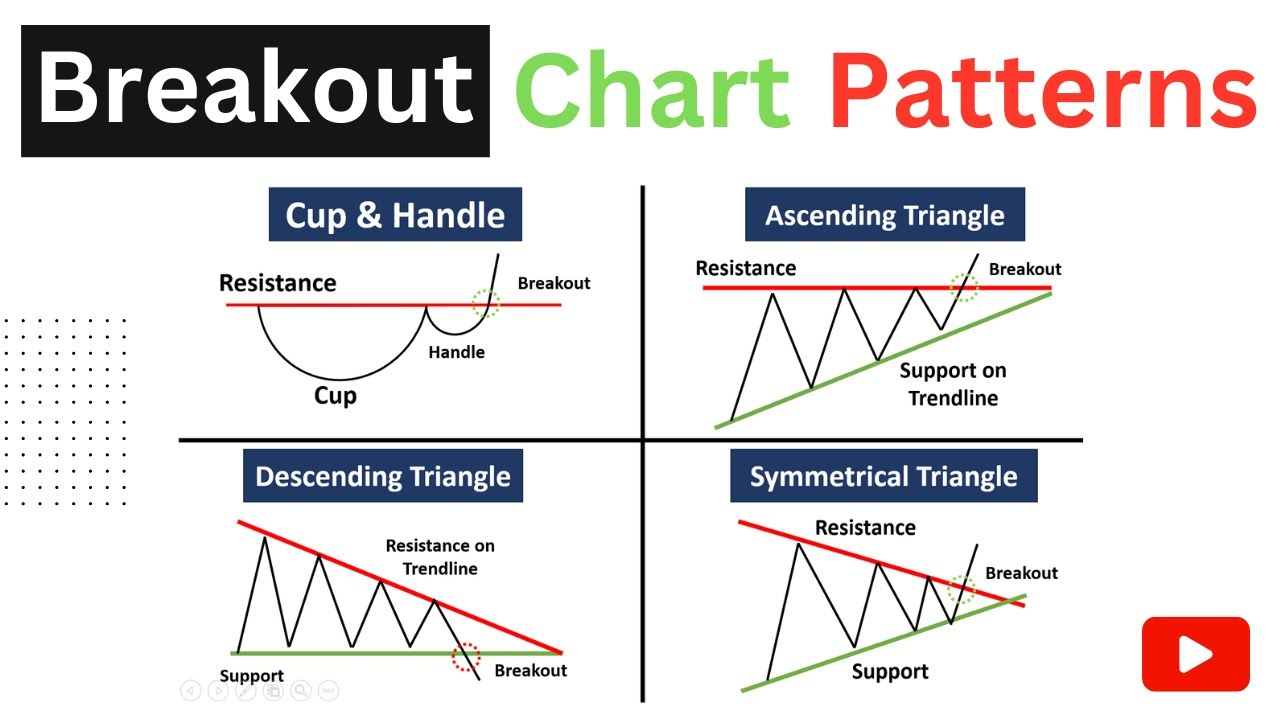 Breakout Chart Patterns

Cup & Handle

Resistance

Breakout

Handle

Cup

Ascending Triangle

Resistance

Breakout

Support on Trendline

Descending Triangle

Resistance on Trendline

Support

Breakout

Symmetrical Triangle

Resistance

Breakout

Support